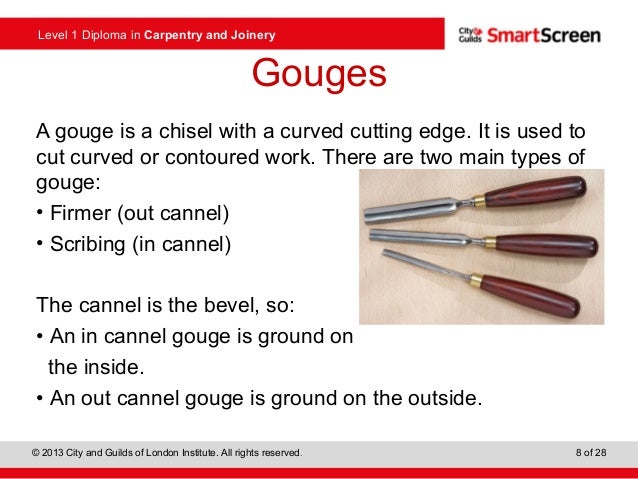 Level 1 Diploma in Carpentry and Joinery

City & Guilds SmartScreen

Gouges

A gouge is a chisel with a curved cutting edge. It is used to cut curved or contoured work. There are two main types of gouge:

• Firmer (out cannel)
• Scribing (in cannel)

The cannel is the bevel, so:
• An in cannel gouge is ground on the inside.
• An out cannel gouge is ground on the outside.

© 2013 City and Guilds of London Institute. All rights reserved.

8 of 28